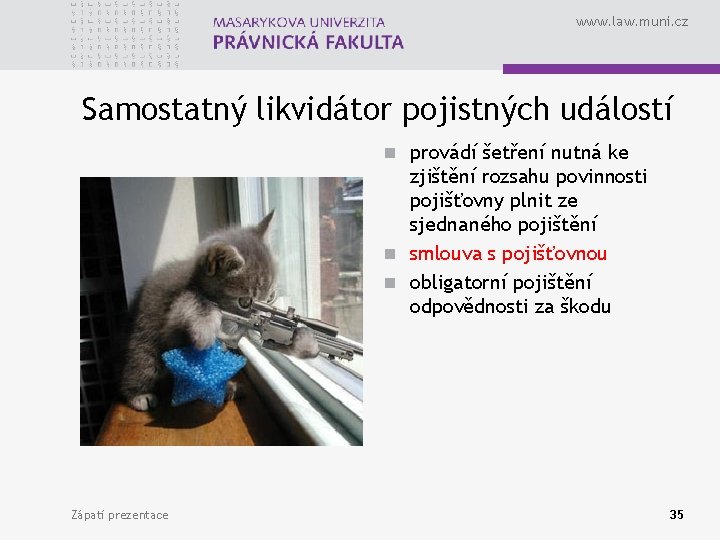 MASARYKOVA UNIVERZITA
PRÁVNICKÁ FAKULTA

www.law.muni.cz

Samostatný likvidátor pojistných událostí

provádí šetření nutná ke zjištění rozsahu povinnosti pojišťovny plnit ze sjednaného pojištění

smlouva s pojišťovnou

obligatorní pojištění odpovědnosti za škodu

Zápatí prezentace

35